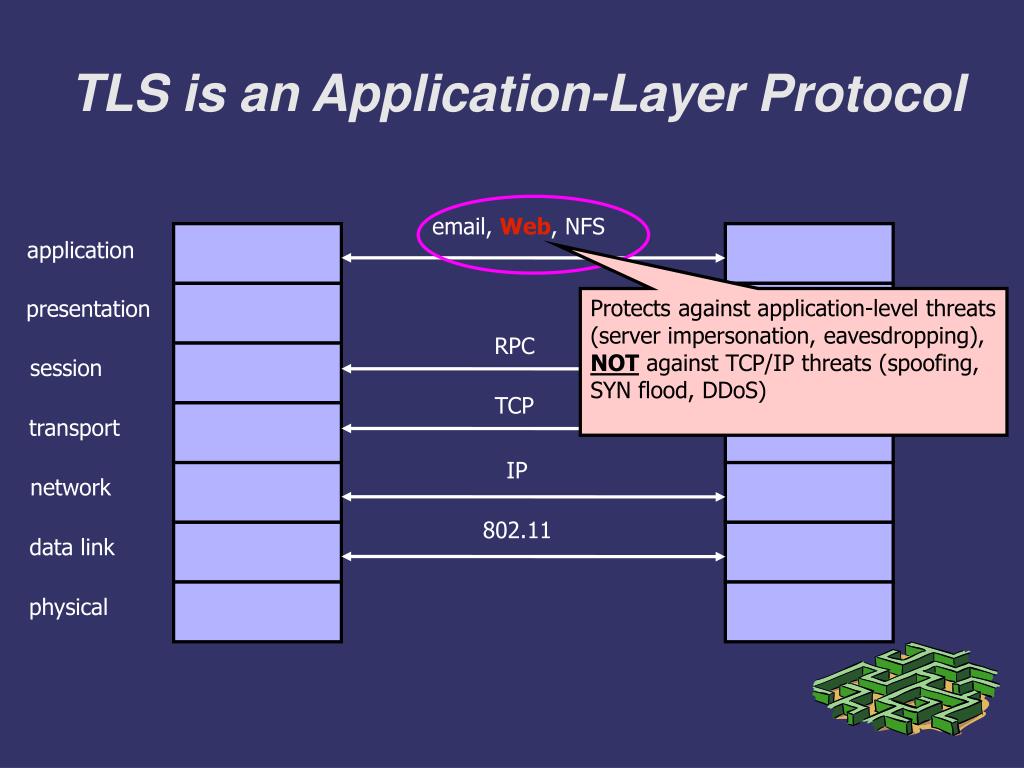 TLS is an Application-Layer Protocol

application

presentation

session

transport

network

data link

physical

email, Web, NFS

RPC

TCP

IP

802.11

Protects against application-level threats (server impersonation, eavesdropping), NOT against TCP/IP threats (spoofing, SYN flood, DDoS)